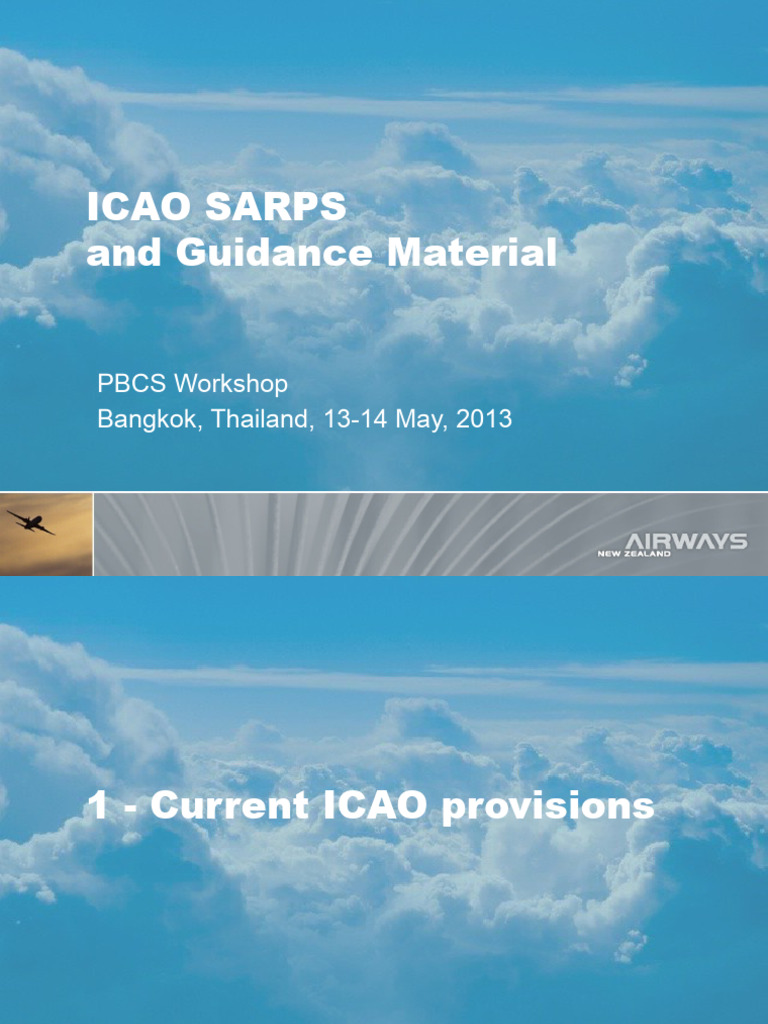 ICAO SARPS
and Guidance Material

PBCS Workshop
Bangkok, Thailand, 13-14 May, 2013

AIRWAYS
NEW ZEALAND

1 - Current ICAO provisions